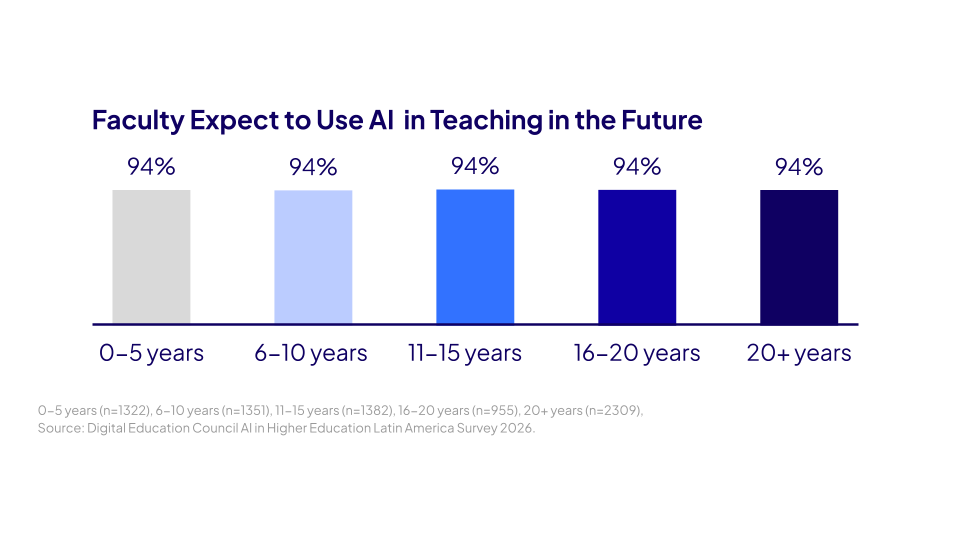 Faculty Expect to Use AI in Teaching in the Future

94%
94%
94%
94%
94%

0–5 years
6–10 years
11–15 years
16–20 years
20+ years

0–5 years (n=1322), 6–10 years (n=1351), 11–15 years (n=1382), 16–20 years (n=955), 20+ years (n=2309),
Source: Digital Education Council AI in Higher Education Latin America Survey 2026.